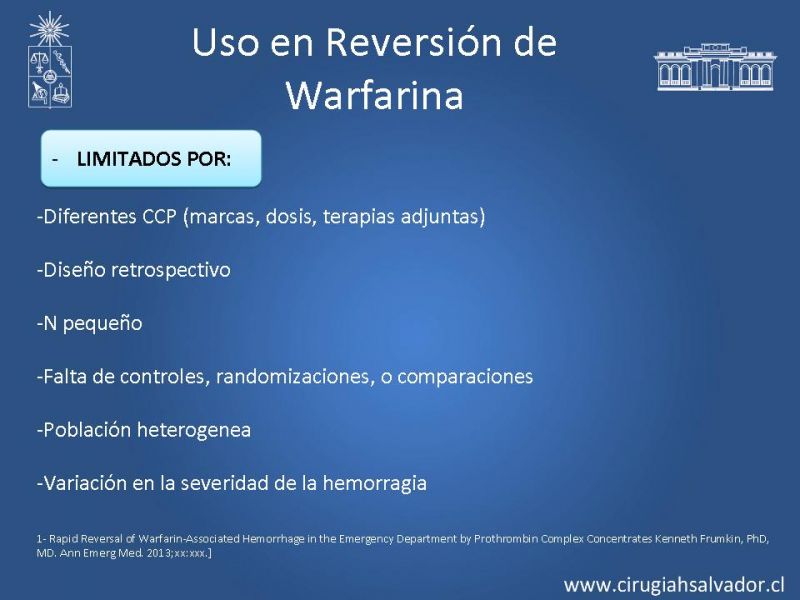 Uso en Reversión de Warfarina

- LIMITADOS POR:

-Diferentes CCP (marcas, dosis, terapias adjuntas)

-Diseño retrospectivo

-N pequeño

-Falta de controles, randomizaciones, o comparaciones

-Población heterogenea

-Variación en la severidad de la hemorragia

1- Rapid Reversal of Warfarin-Associated Hemorrhage in the Emergency Department by Prothrombin Complex Concentrates Kenneth Frumkin, PhD, MD. Ann Emerg Med. 2013;xx:xxx.]

www.cirugiahsalvador.cl